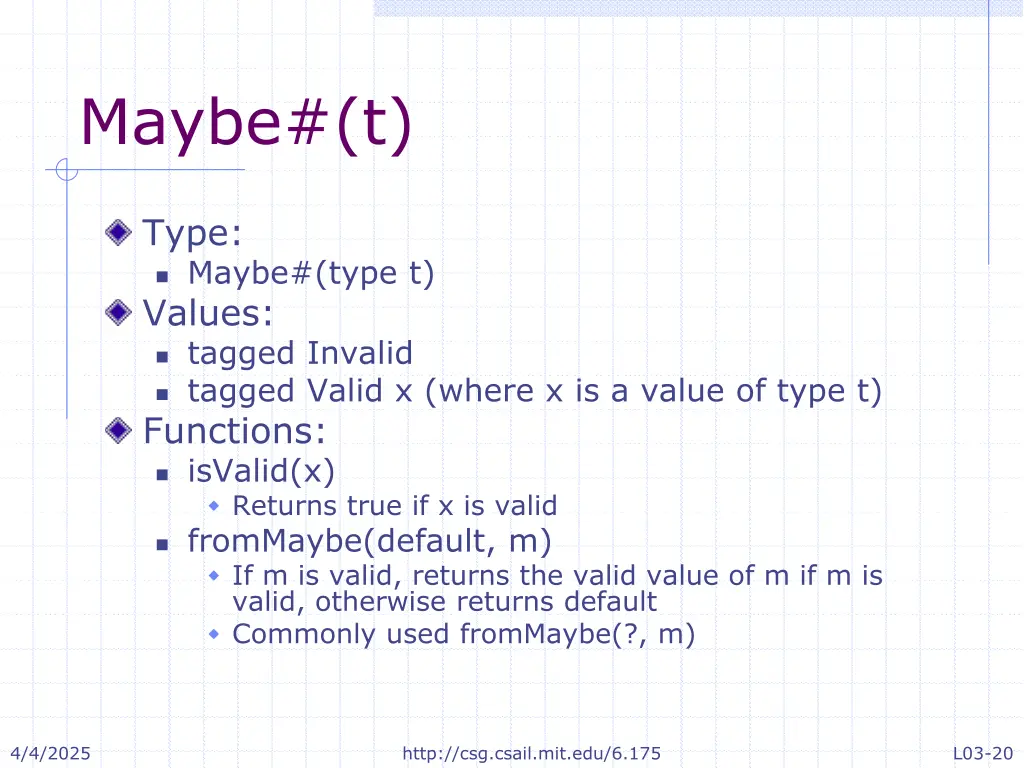 Maybe#(t)

Type:
Maybe#(type t)
Values:
tagged Invalid
tagged Valid x (where x is a value of type t)
Functions:
isValid(x)
Returns true if x is valid
fromMaybe(default, m)
If m is valid, returns the valid value of m if m is valid, otherwise returns default
Commonly used fromMaybe(?, m)

4/4/2025
http://csg.csail.mit.edu/6.175
L03-20